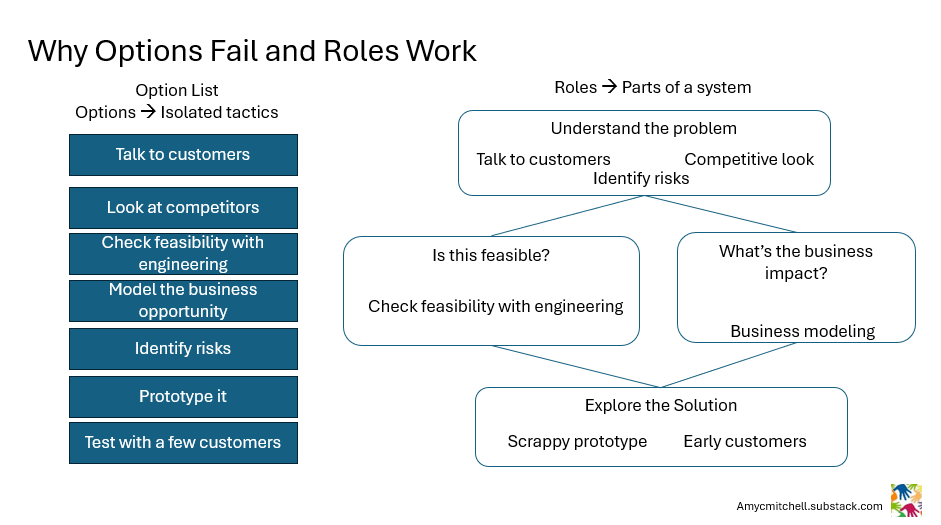 Why Options Fail and Roles Work

Option List
Options → Isolated tactics

Talk to customers

Look at competitors

Check feasibility with engineering

Model the business opportunity

Identify risks

Prototype it

Test with a few customers

Roles → Parts of a system

Understand the problem

Talk to customers

Competitive look

Identify risks

Is this feasible?

Check feasibility with engineering

What's the business impact?

Business modeling

Explore the Solution

Scrappy prototype

Early customers

Amycmitchell.substack.com